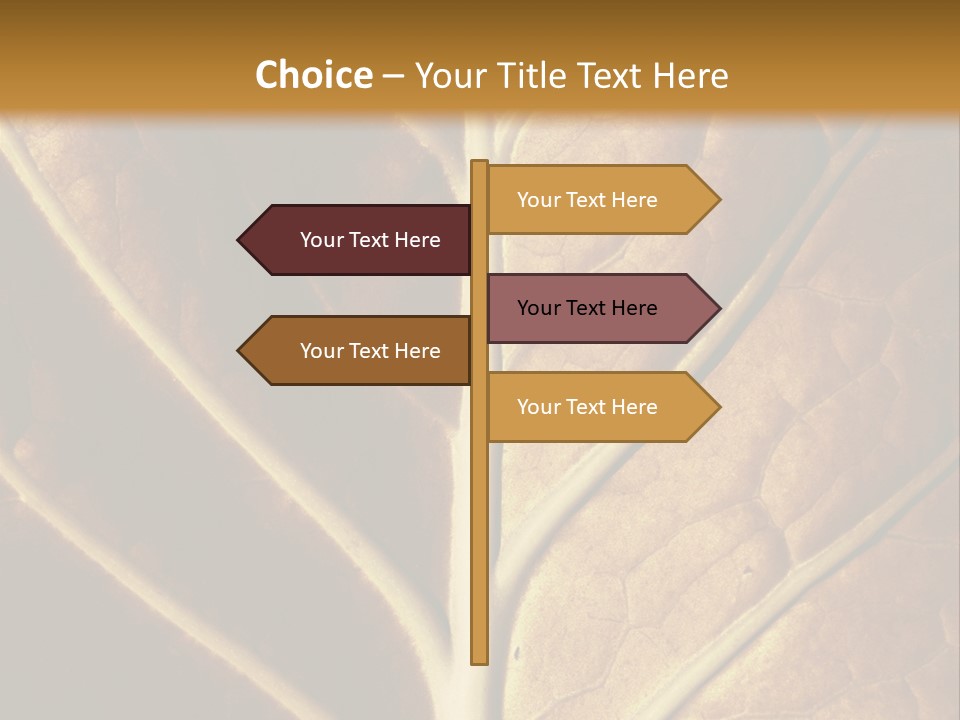 Choice – Your Title Text Here

Your Text Here

Your Text Here

Your Text Here

Your Text Here

Your Text Here